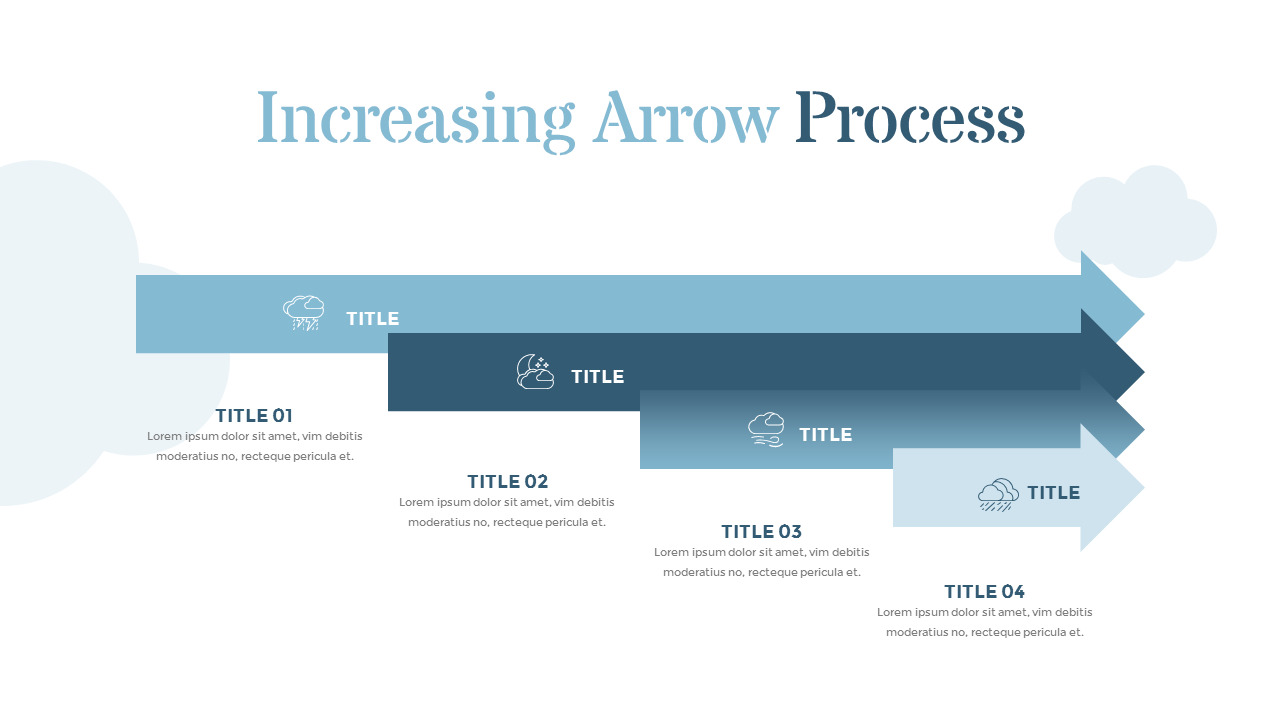 Increasing Arrow Process

TITLE

TITLE

TITLE

TITLE

TITLE 01
Lorem ipsum dolor sit amet, vim debitis moderatius no, recteque pericula et.

TITLE 02
Lorem ipsum dolor sit amet, vim debitis moderatius no, recteque pericula et.

TITLE 03
Lorem ipsum dolor sit amet, vim debitis moderatius no, recteque pericula et.

TITLE 04
Lorem ipsum dolor sit amet, vim debitis moderatius no, recteque pericula et.